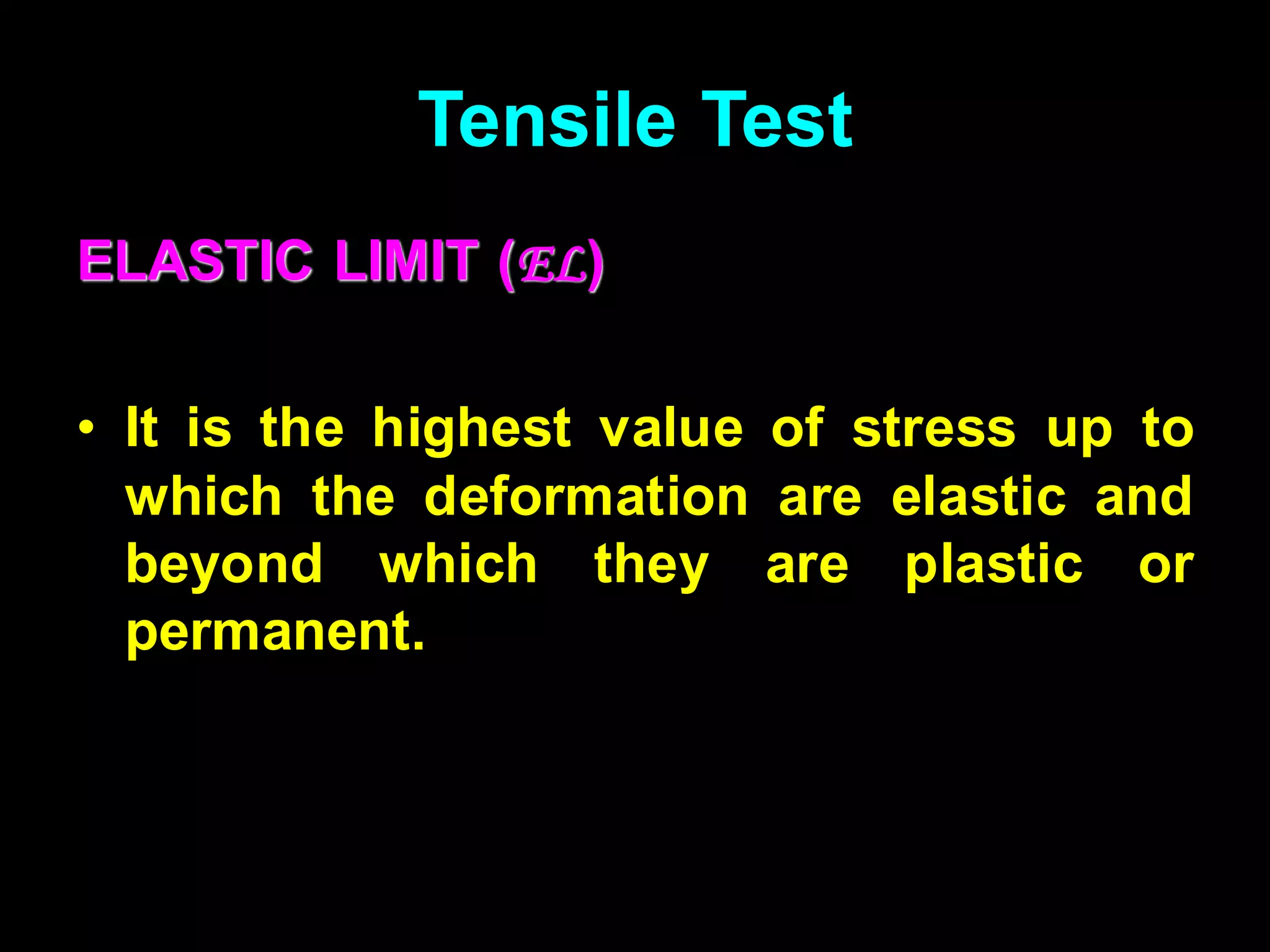 Tensile Test

ELASTIC LIMIT (EL)

• It is the highest value of stress up to which the deformation are elastic and beyond which they are plastic or permanent.